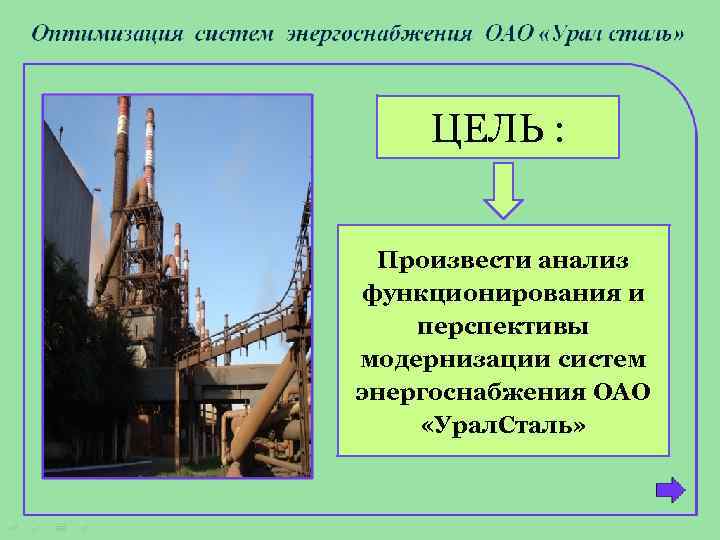 Оптимизация систем энергоснабжения ОАО «Урал сталь»

ЦЕЛЬ :

Произвести анализ функционирования и перспективы модернизации систем энергоснабжения ОАО «УралСталь»